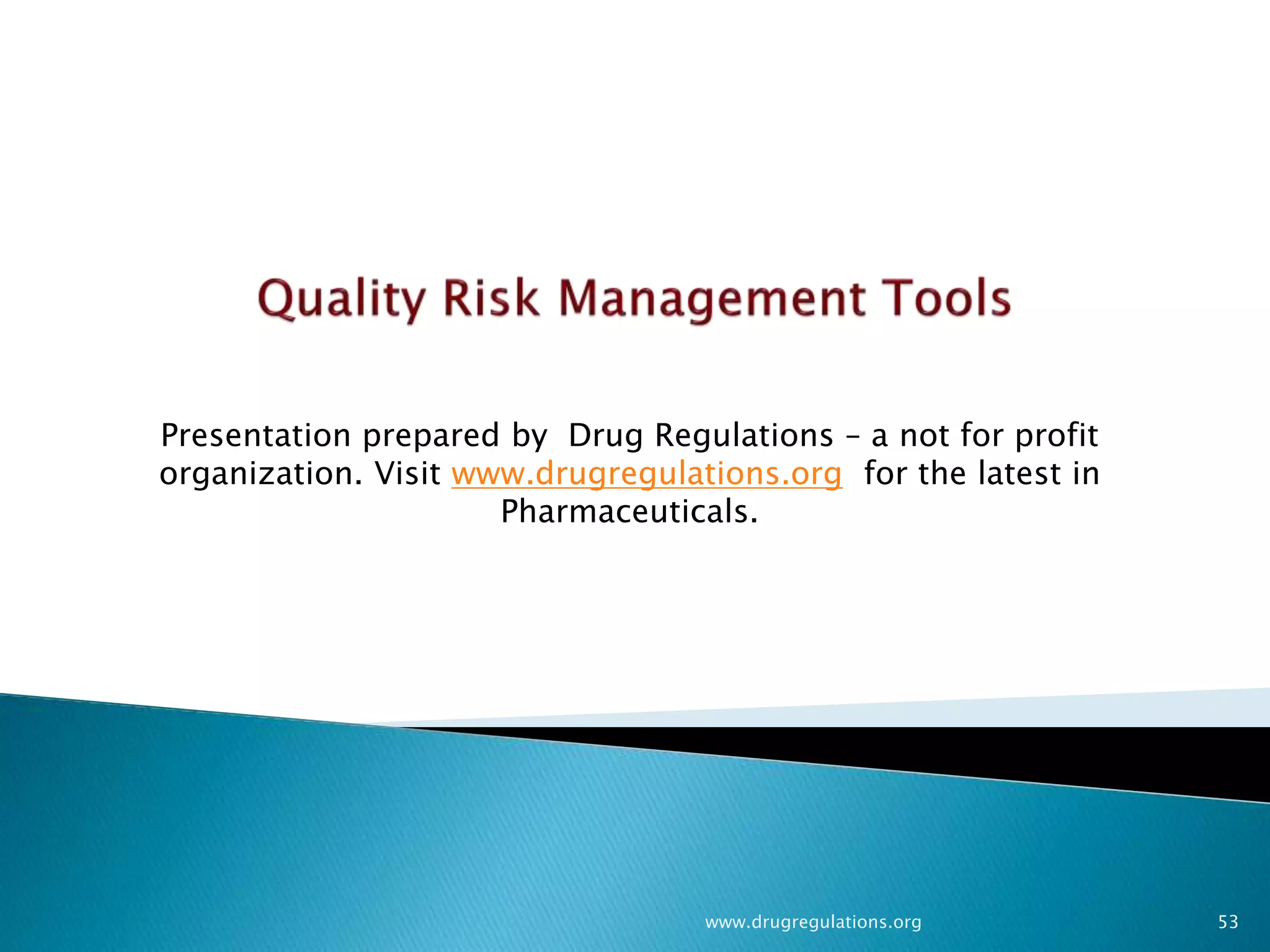 Quality Risk Management Tools

Presentation prepared by Drug Regulations – a not for profit organization. Visit www.drugregulations.org for the latest in Pharmaceuticals.

www.drugregulations.org

53